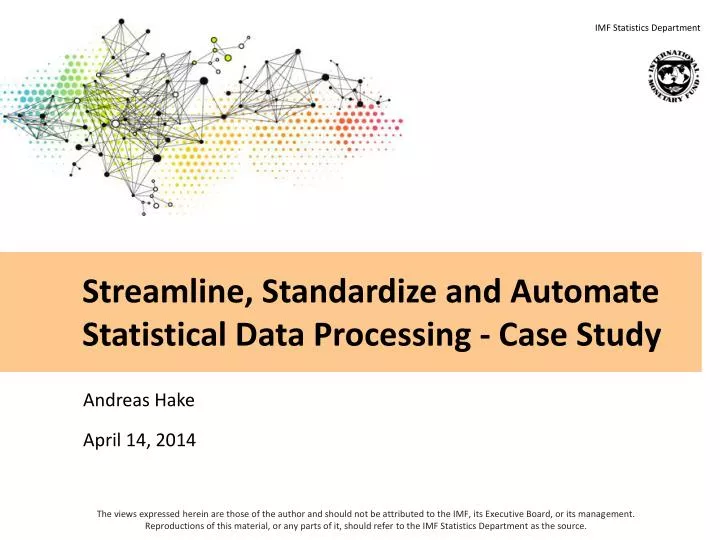 IMF Statistics Department

INTERNATIONAL MONETARY FUND

Streamline, Standardize and Automate Statistical Data Processing - Case Study

Andreas Hake

April 14, 2014

The views expressed herein are those of the author and should not be attributed to the IMF, its Executive Board, or its management. Reproductions of this material, or any parts of it, should refer to the IMF Statistics Department as the source.